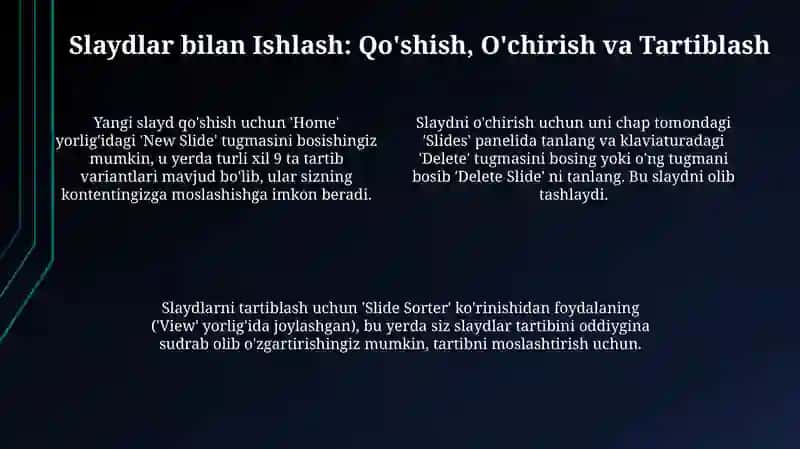 Slaydlar bilan Ishlash: Qo'shish, O'chirish va Tartiblash

Yangi slayd qo'shish uchun 'Home' yorlig'idagi 'New Slide' tugmasini bosishingiz mumkin, u yerda turli xil 9 ta tartib variantlari mavjud bo'lib, ular sizning kontentingizga moslashishga imkon beradi.

Slaydni o'chirish uchun uni chap tomondagi 'Slides' panelida tanlang va klaviaturadagi 'Delete' tugmasini bosing yoki o'ng tugmani bosib 'Delete Slide' ni tanlang. Bu slaydni olib tashlaydi.

Slaydlarni tartiblash uchun 'Slide Sorter' ko'rinishidan foydalaning ('View' yorlig'ida joylashgan), bu yerda siz slaydlar tartibini oddiygina sudrab olib o'zgartirishingiz mumkin, tartibni moslashtirish uchun.